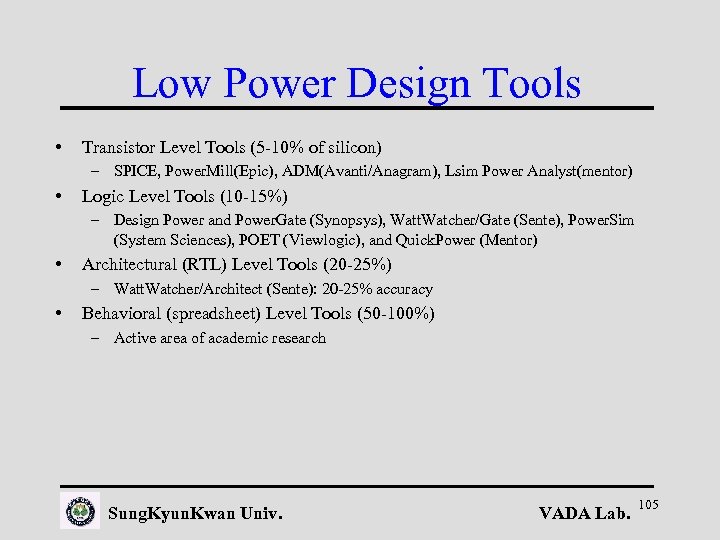 Low Power Design Tools

• Transistor Level Tools (5-10% of silicon)
– SPICE, PowerMill(Epic), ADM(Avanti/Anagram), Lsim Power Analyst(mentor)
• Logic Level Tools (10-15%)
– Design Power and PowerGate (Synopsys), WattWatcher/Gate (Sente), PowerSim (System Sciences), POET (Viewlogic), and QuickPower (Mentor)
• Architectural (RTL) Level Tools (20-25%)
– WattWatcher/Architect (Sente): 20-25% accuracy
• Behavioral (spreadsheet) Level Tools (50-100%)
– Active area of academic research

SungKyunKwan Univ.

VADA Lab.

105